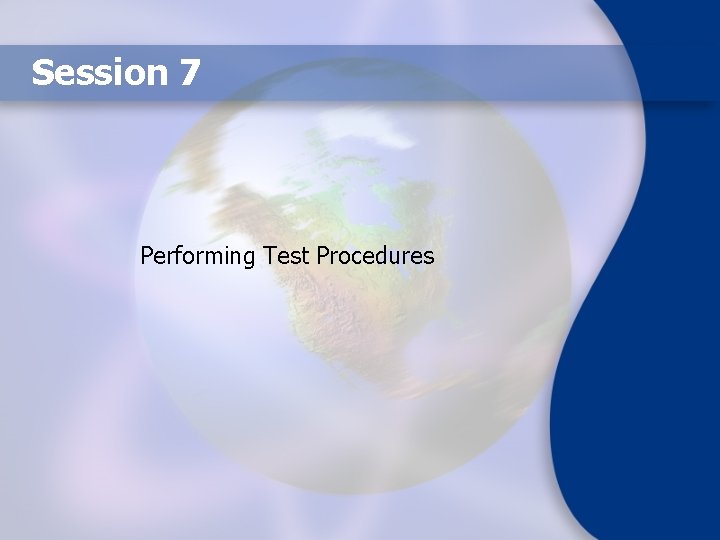 Session 7

Performing Test Procedures